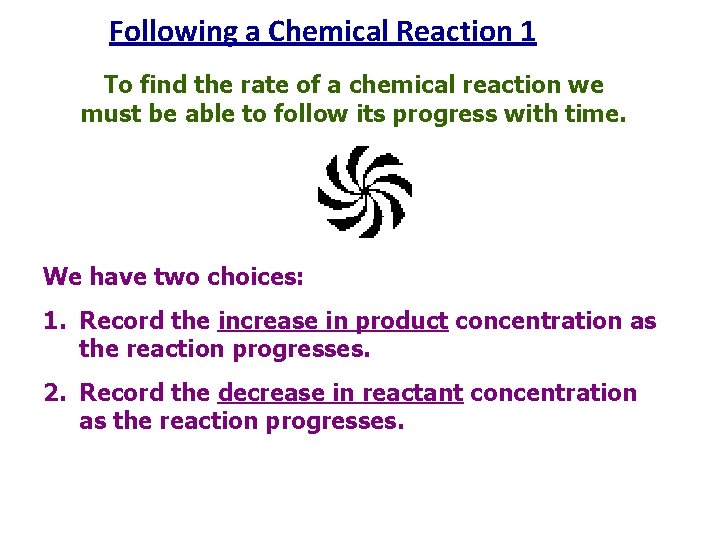 Following a Chemical Reaction 1

To find the rate of a chemical reaction we must be able to follow its progress with time.

We have two choices:

1. Record the increase in product concentration as the reaction progresses.

2. Record the decrease in reactant concentration as the reaction progresses.